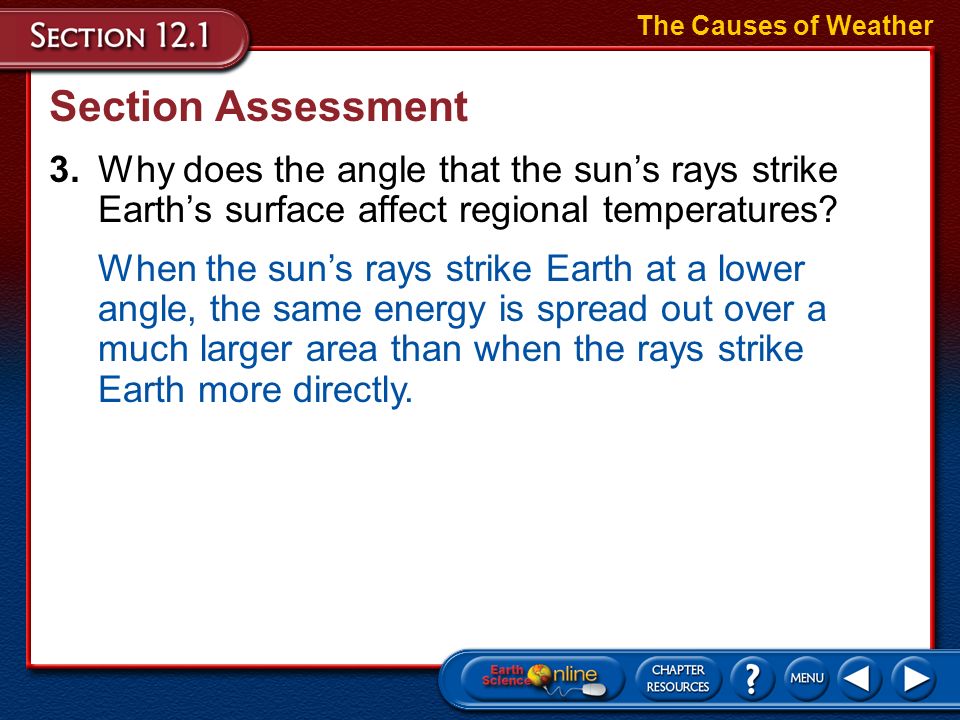 SECTION 12.1

The Causes of Weather

Section Assessment

3. Why does the angle that the sun's rays strike Earth's surface affect regional temperatures?

When the sun's rays strike Earth at a lower angle, the same energy is spread out over a much larger area than when the rays strike Earth more directly.

Earth Science Online

CHAPTER RESOURCES

?

MENU